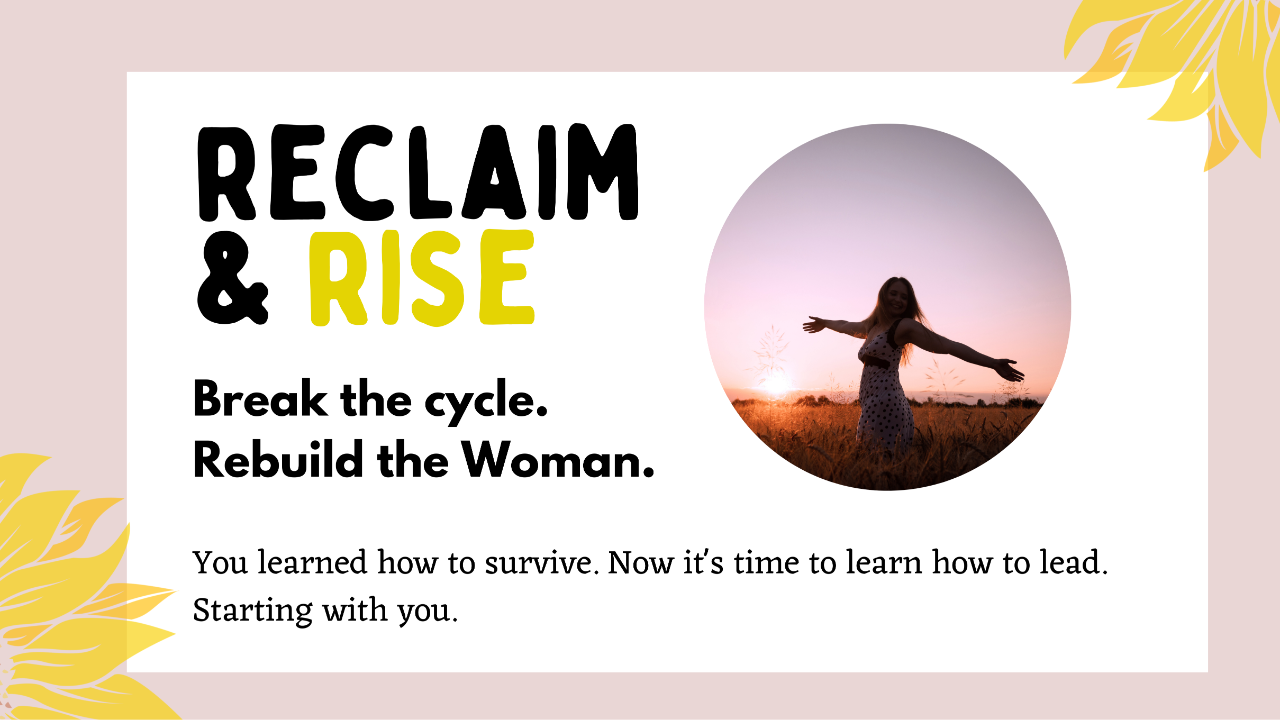 RECLAIM
& RISE

Break the cycle.
Rebuild the Woman.

You learned how to survive. Now it's time to learn how to lead. Starting with you.